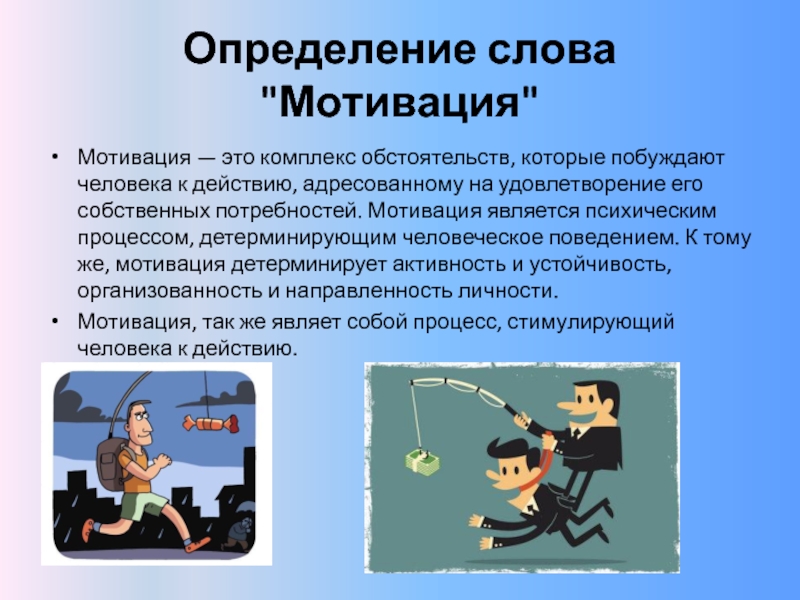 Определение слова "Мотивация"

• Мотивация — это комплекс обстоятельств, которые побуждают человека к действию, адресованному на удовлетворение его собственных потребностей. Мотивация является психическим процессом, детерминирующим человеческое поведением. К тому же, мотивация детерминирует активность и устойчивость, организованность и направленность личности.

• Мотивация, так же являет собой процесс, стимулирующий человека к действию.